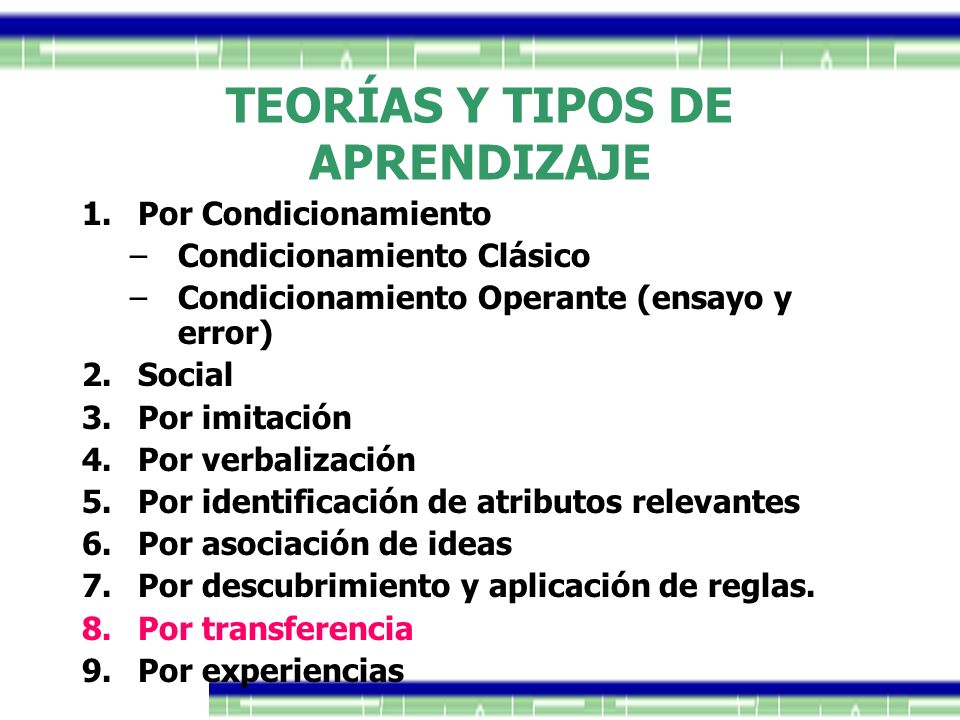 TEORÍAS Y TIPOS DE APRENDIZAJE

1. Por Condicionamiento
– Condicionamiento Clásico
– Condicionamiento Operante (ensayo y error)
2. Social
3. Por imitación
4. Por verbalización
5. Por identificación de atributos relevantes
6. Por asociación de ideas
7. Por descubrimiento y aplicación de reglas.
8. Por transferencia
9. Por experiencias